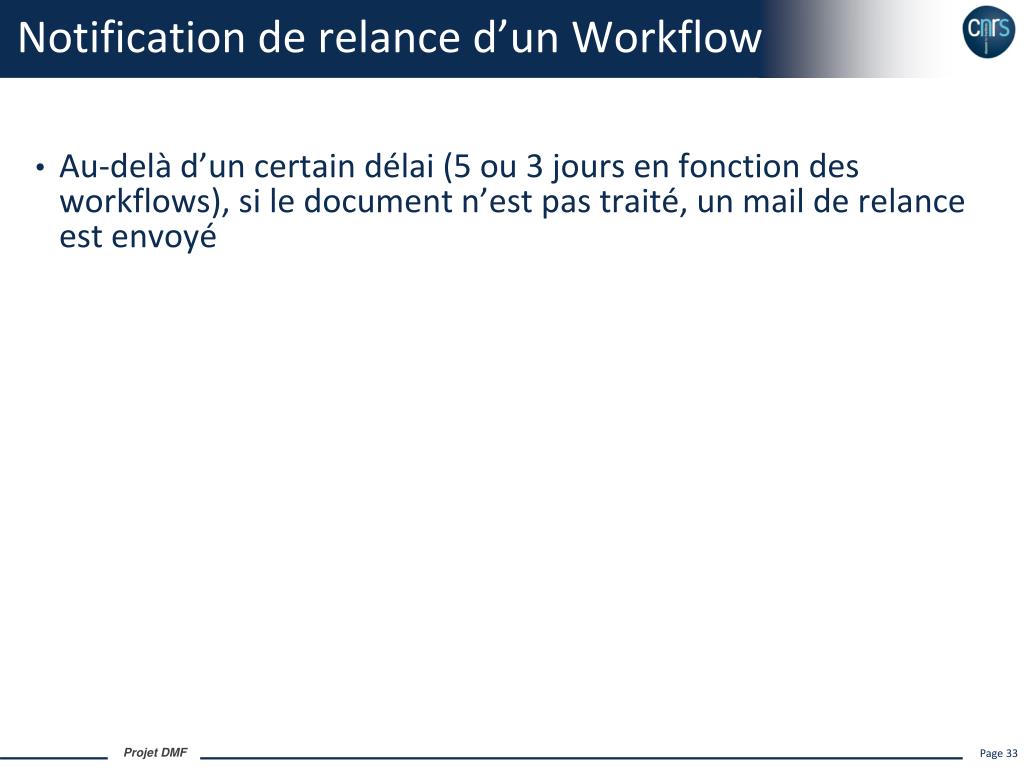 Notification de relance d’un Workflow

cnrs

• Au-delà d’un certain délai (5 ou 3 jours en fonction des workflows), si le document n’est pas traité, un mail de relance est envoyé

Projet DMF

Page 33